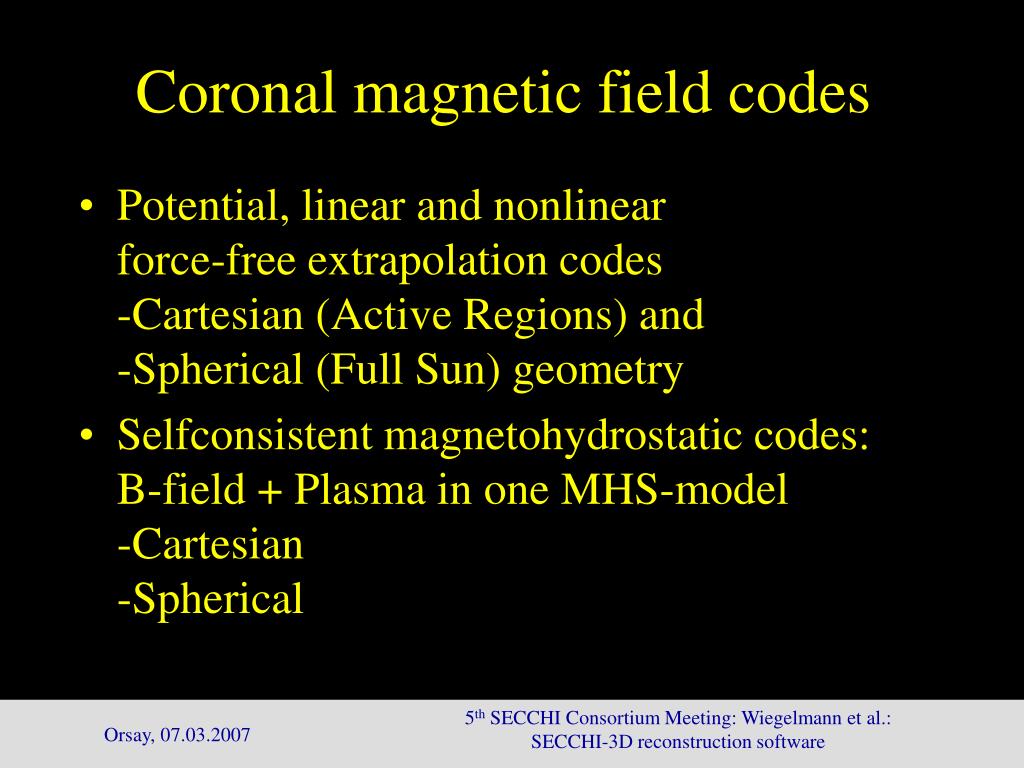 Coronal magnetic field codes

• Potential, linear and nonlinear force-free extrapolation codes
-Cartesian (Active Regions) and
-Spherical (Full Sun) geometry

• Selfconsistent magnetohydrostatic codes: B-field + Plasma in one MHS-model
-Cartesian
-Spherical

Orsay, 07.03.2007

5$^{th}$ SECCHI Consortium Meeting: Wiegelmann et al.: SECCHI-3D reconstruction software